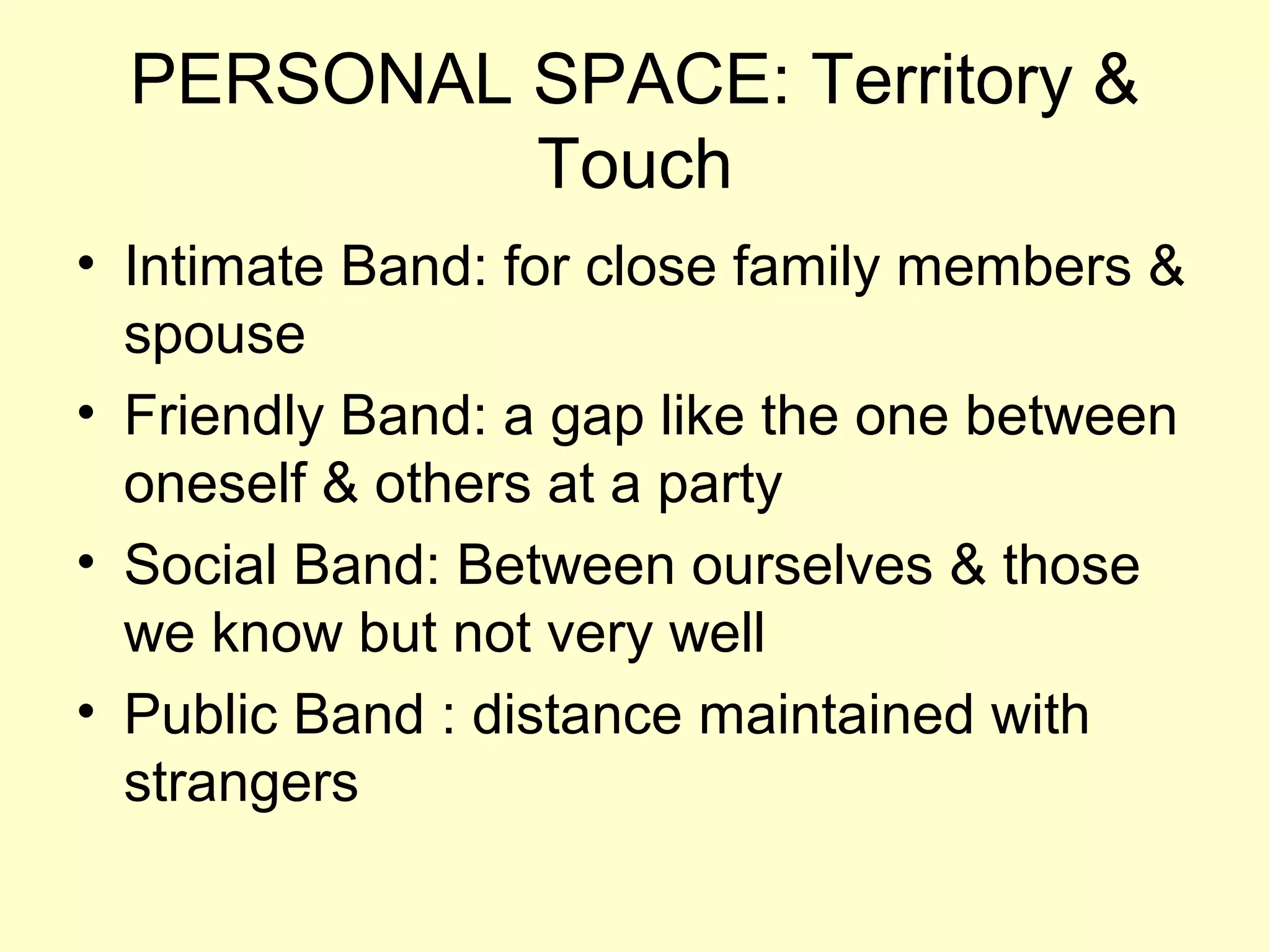 PERSONAL SPACE: Territory & Touch

• Intimate Band: for close family members & spouse
• Friendly Band: a gap like the one between oneself & others at a party
• Social Band: Between ourselves & those we know but not very well
• Public Band : distance maintained with strangers